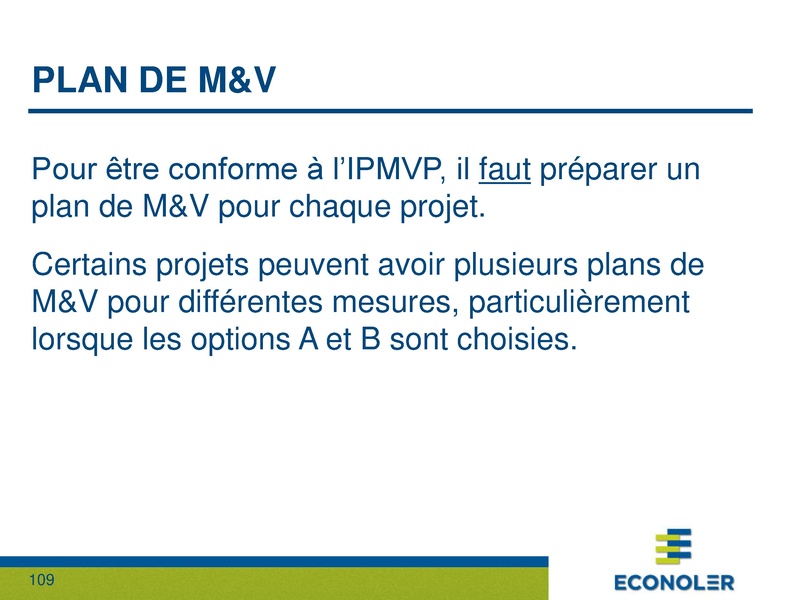 PLAN DE M&V

Pour être conforme à l'IPMVP, il faut préparer un plan de M&V pour chaque projet.

Certains projets peuvent avoir plusieurs plans de M&V pour différentes mesures, particulièrement lorsque les options A et B sont choisies.

109

ECONOLER